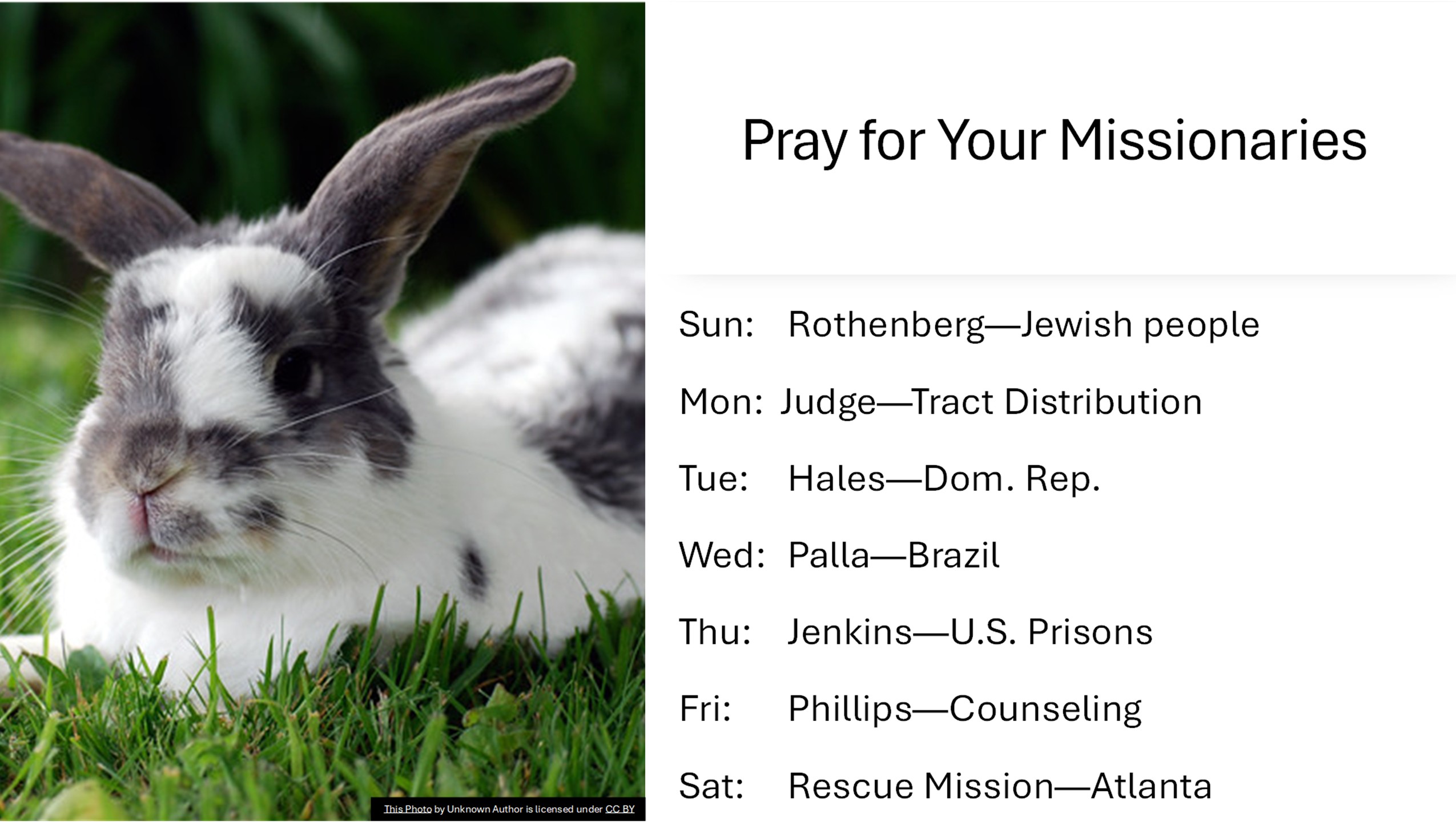 This Photo by Unknown Author is licensed under CC BY

Pray for Your Missionaries

Sun: Rothenberg—Jewish people

Mon: Judge—Tract Distribution

Tue: Hales—Dom. Rep.

Wed: Palla—Brazil

Thu: Jenkins—U.S. Prisons

Fri: Phillips—Counseling

Sat: Rescue Mission—Atlanta